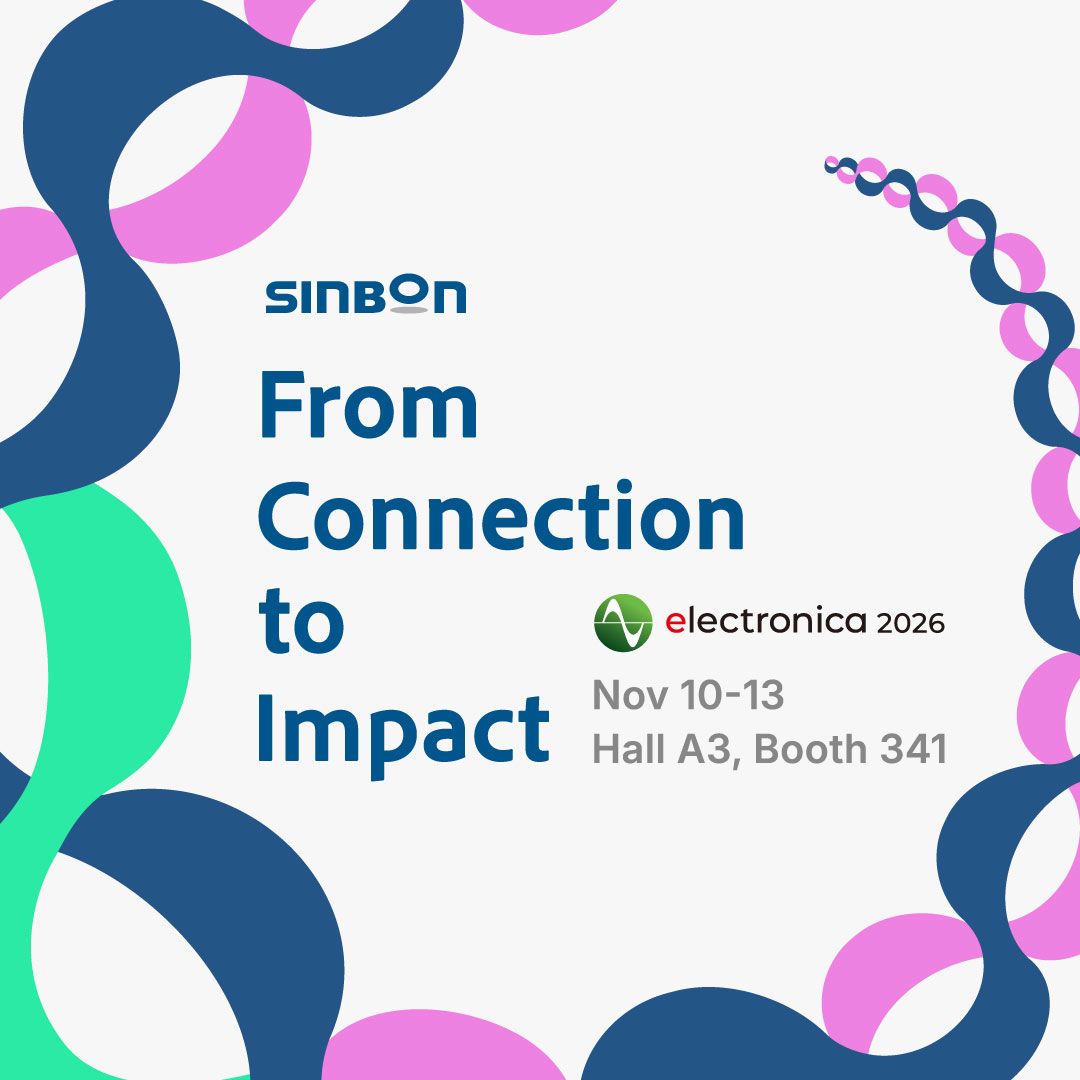 SINBON

From Connection to Impact

electronica 2026

Nov 10-13
Hall A3, Booth 341